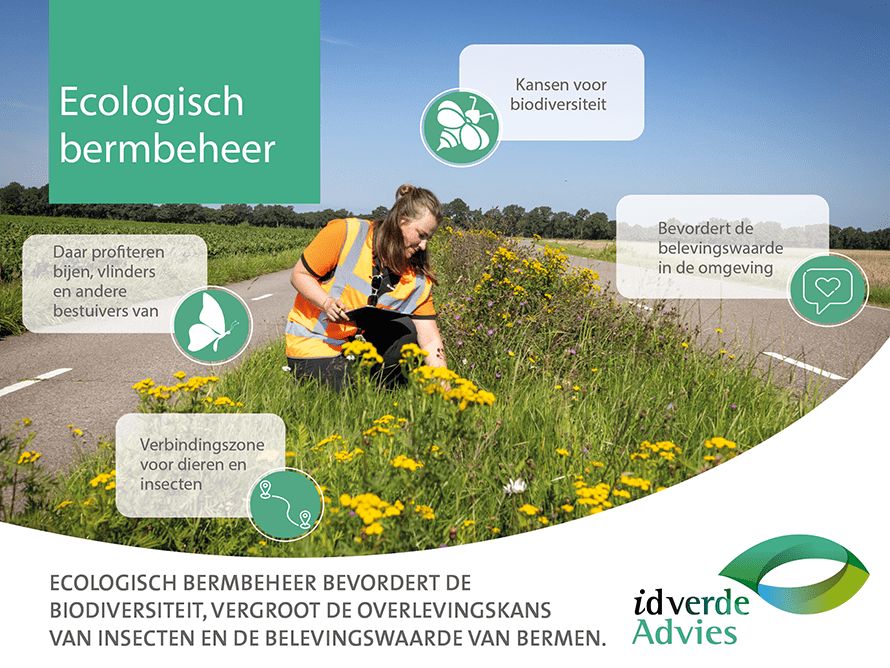 Ecologisch bermbeheer

Kansen voor biodiversiteit

Bevordert de belevingswaarde in de omgeving

Daar profiteren bijen, vlinders en andere bestuivers van

Verbindingszone voor dieren en insecten

ECOLOGISCH BERMBEHEER BEVORDERT DE BIODIVERSITEIT, VERGROOT DE OVERLEVINGSKANS VAN INSECTEN EN DE BELEVINGSWAARDE VAN BERMEN.

idverde
Advies